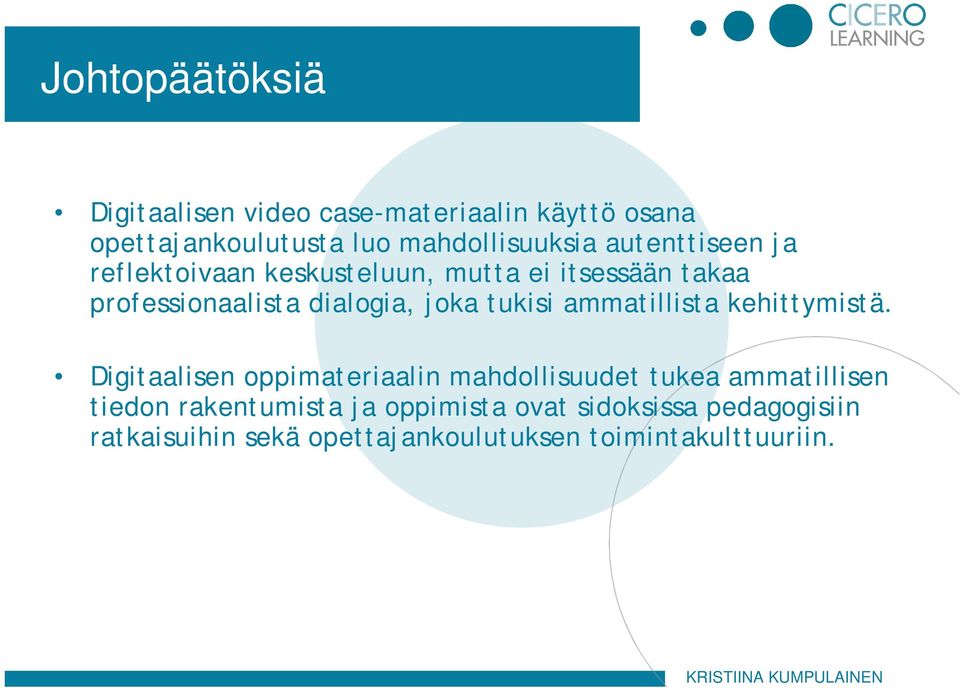 CICERO
LEARNING

Johtopäätöksiä

• Digitaalisen video case-materiaalin käyttö osana opettajankoulutusta luo mahdollisuuksia autenttiseen ja reflektoivaan keskusteluun, mutta ei itsessään takaa professionaalista dialogia, joka tukisi ammatillista kehittymistä.

• Digitaalisen oppimateriaalin mahdollisuudet tukea ammatillisen tiedon rakentumista ja oppimista ovat sidoksissa pedagogisiin ratkaisuihin sekä opettajankoulutuksen toimintakulttuuriin.

KRISTIINA KUMPULAINEN